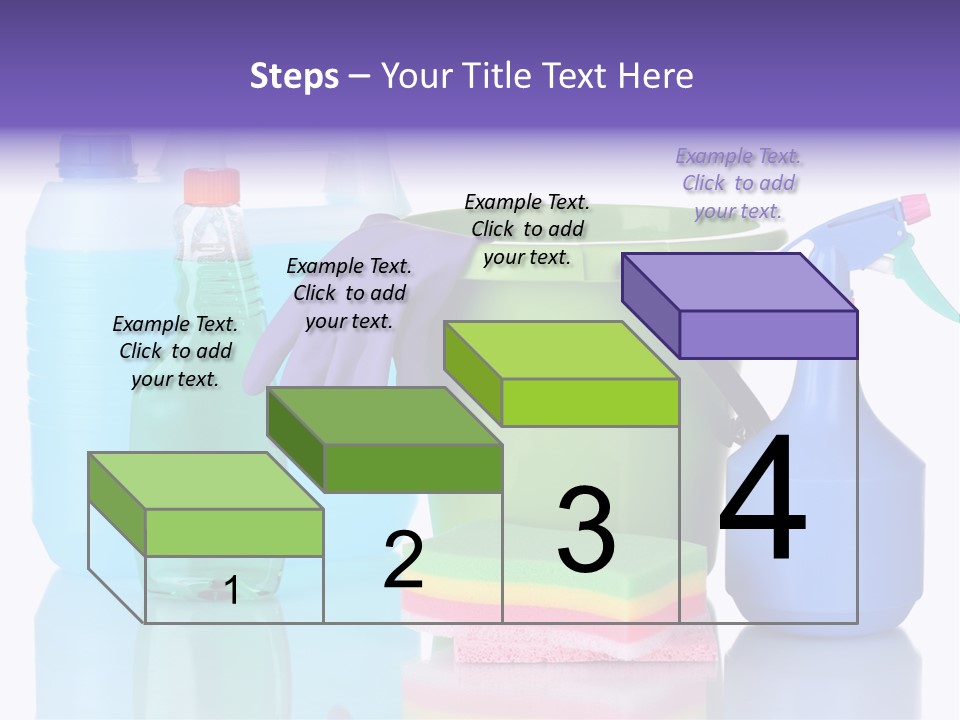 Steps – Your Title Text Here

Example Text. Click to add your text.

Example Text. Click to add your text.

Example Text. Click to add your text.

Example Text. Click to add your text.

1

2

3

4